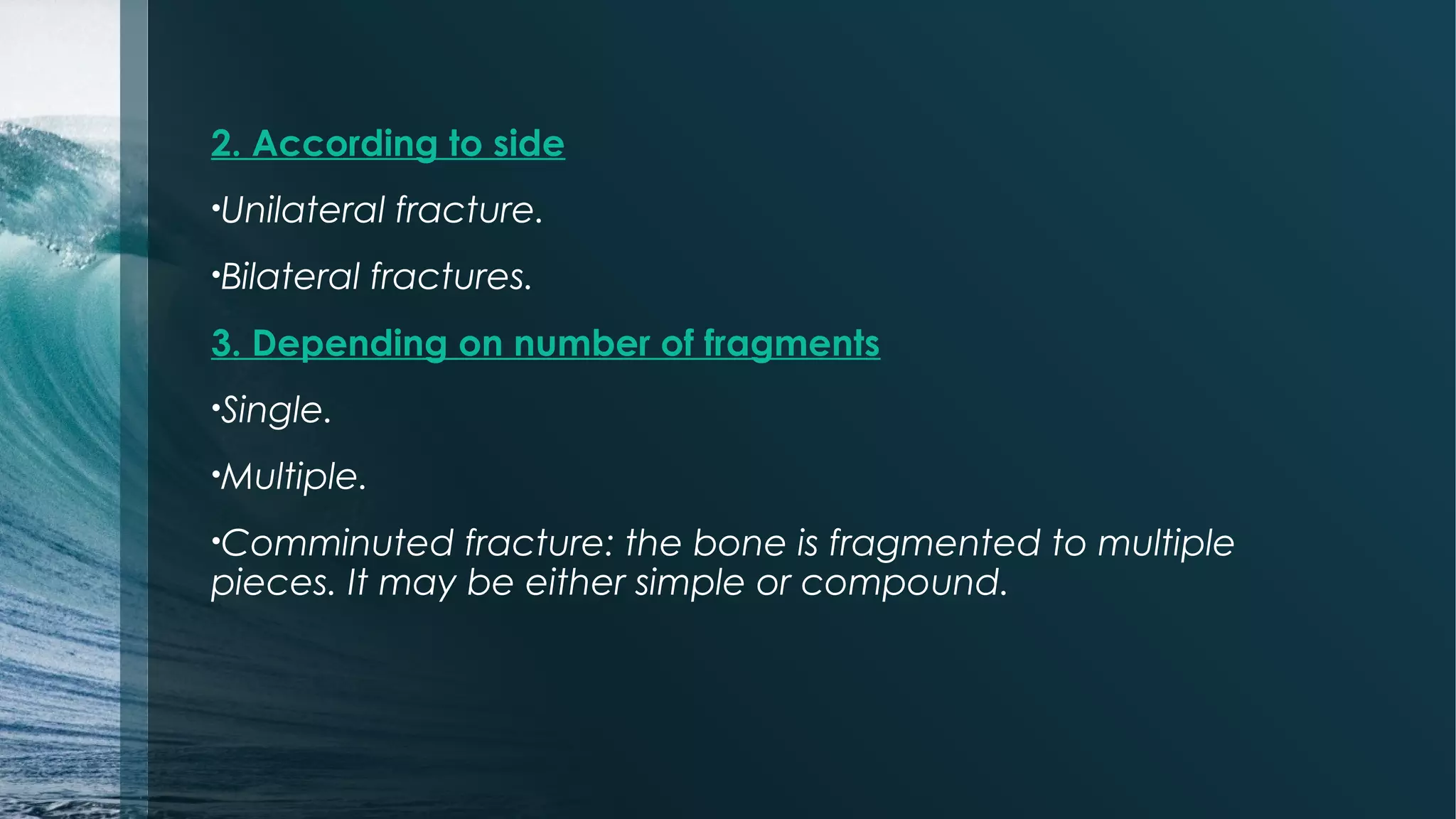 2. According to side

•Unilateral fracture.

•Bilateral fractures.

3. Depending on number of fragments

•Single.

•Multiple.

•Comminuted fracture: the bone is fragmented to multiple pieces. It may be either simple or compound.